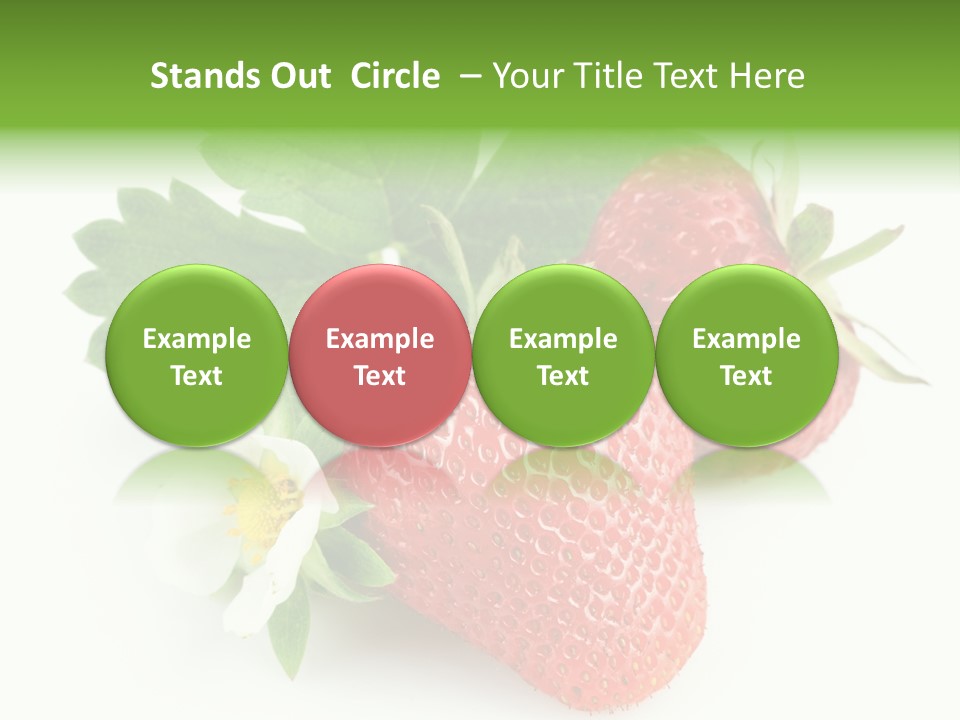 Stands Out Circle – Your Title Text Here

Example Text

Example Text

Example Text

Example Text